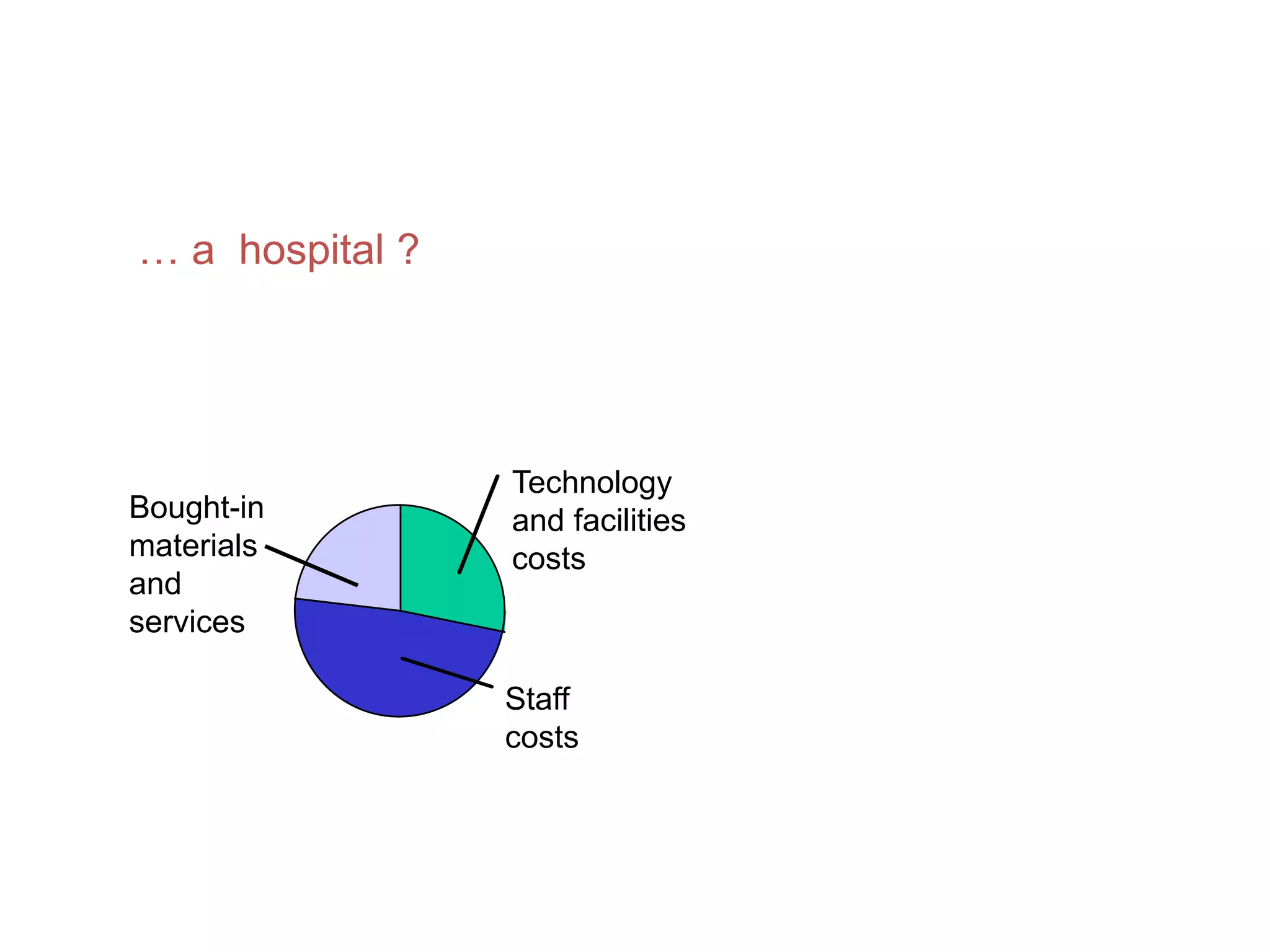 … a hospital ?

Bought-in materials and services

Technology and facilities costs

Staff costs